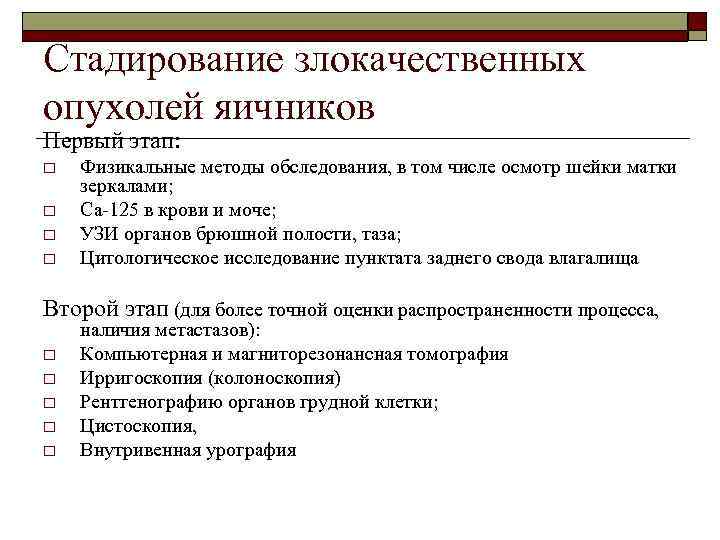 Стадирование злокачественных опухолей яичников

Первый этап:

□ Физикальные методы обследования, в том числе осмотр шейки матки зеркалами;
□ Са-125 в крови и моче;
□ УЗИ органов брюшной полости, таза;
□ Цитологическое исследование пунктата заднего свода влагалища

Второй этап (для более точной оценки распространенности процесса, наличия метастазов):

□ Компьютерная и магниторезонансная томография
□ Ирригоскопия (колоноскопия)
□ Рентгенографию органов грудной клетки;
□ Цистоскопия,
□ Внутривенная урография